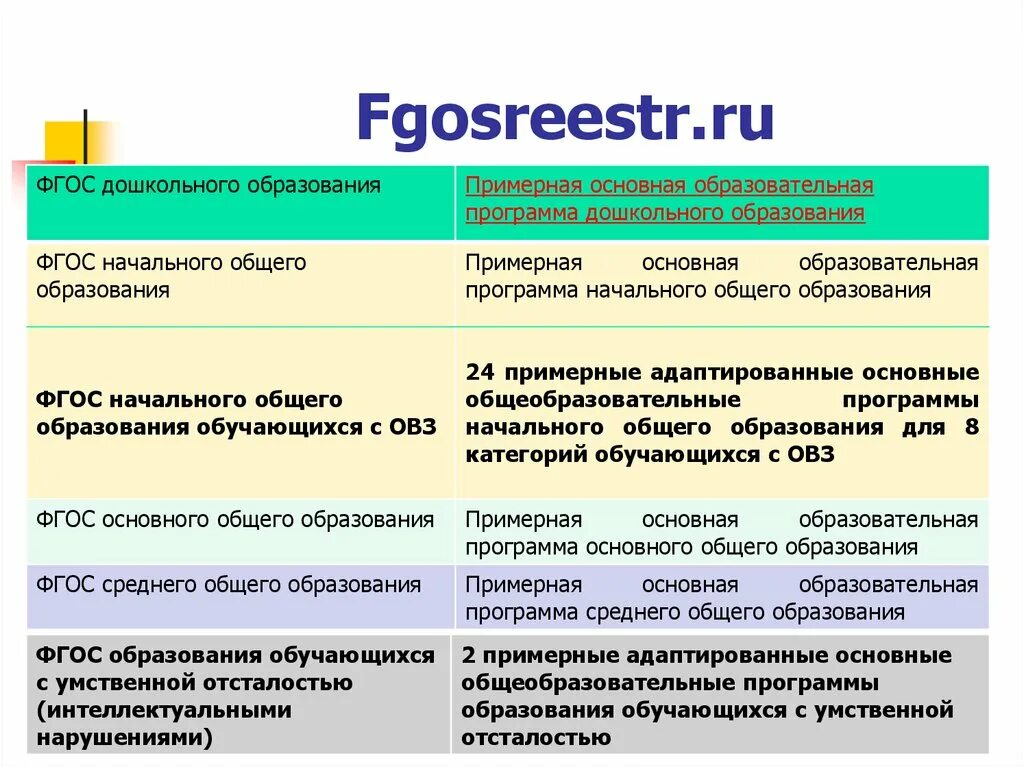 Fgosreestr.ru

| ФГОС дошкольного образования | Примерная основная образовательная программа дошкольного образования |
|---|---|
| ФГОС начального общего образования | Примерная основная образовательная программа начального общего образования |
| ФГОС начального общего образования обучающихся с ОВЗ | 24 примерные адаптированные основные общеобразовательные программы начального общего образования для 8 категорий обучающихся с ОВЗ |
| ФГОС основного общего образования | Примерная основная образовательная программа основного общего образования |
| ФГОС среднего общего образования | Примерная основная образовательная программа среднего общего образования |
| ФГОС образования обучающихся с умственной отсталостью (интеллектуальными нарушениями) | 2 примерные адаптированные основные общеобразовательные программы образования обучающихся с умственной отсталостью |